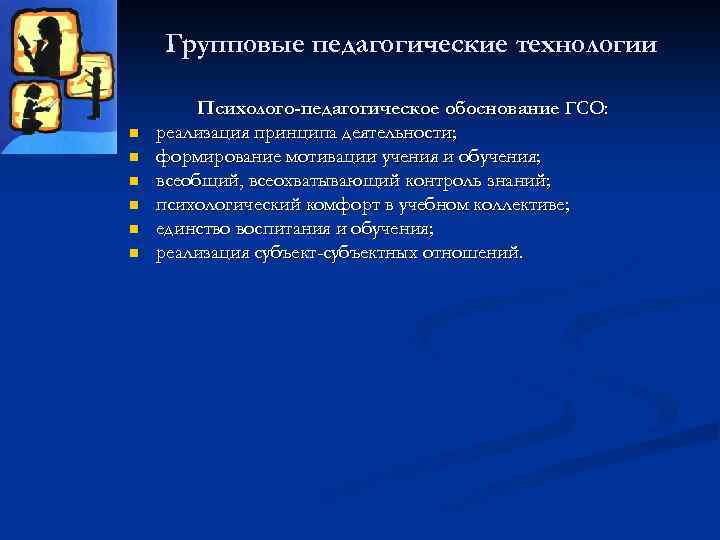 Групповые педагогические технологии

Психолого-педагогическое обоснование ГСО:
- реализация принципа деятельности;
- формирование мотивации учения и обучения;
- всеобщий, всеохватывающий контроль знаний;
- психологический комфорт в учебном коллективе;
- единство воспитания и обучения;
- реализация субъект-субъектных отношений.